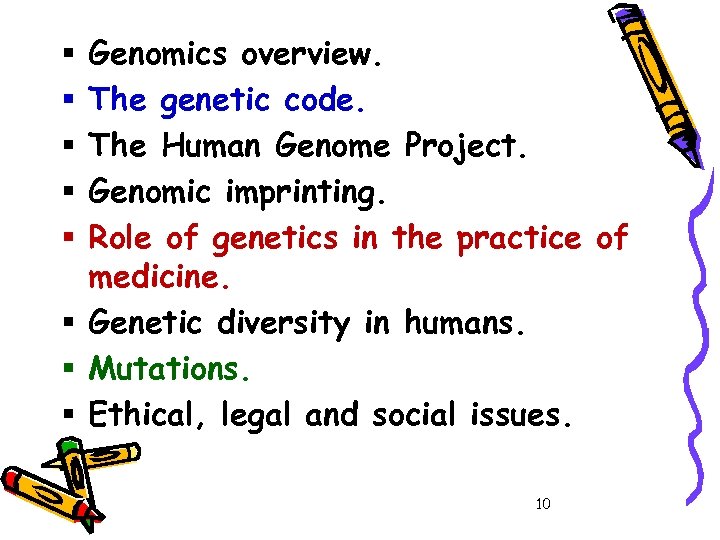 ▪ Genomics overview.
▪ The genetic code.
▪ The Human Genome Project.
▪ Genomic imprinting.
▪ Role of genetics in the practice of medicine.
▪ Genetic diversity in humans.
▪ Mutations.
▪ Ethical, legal and social issues.

10